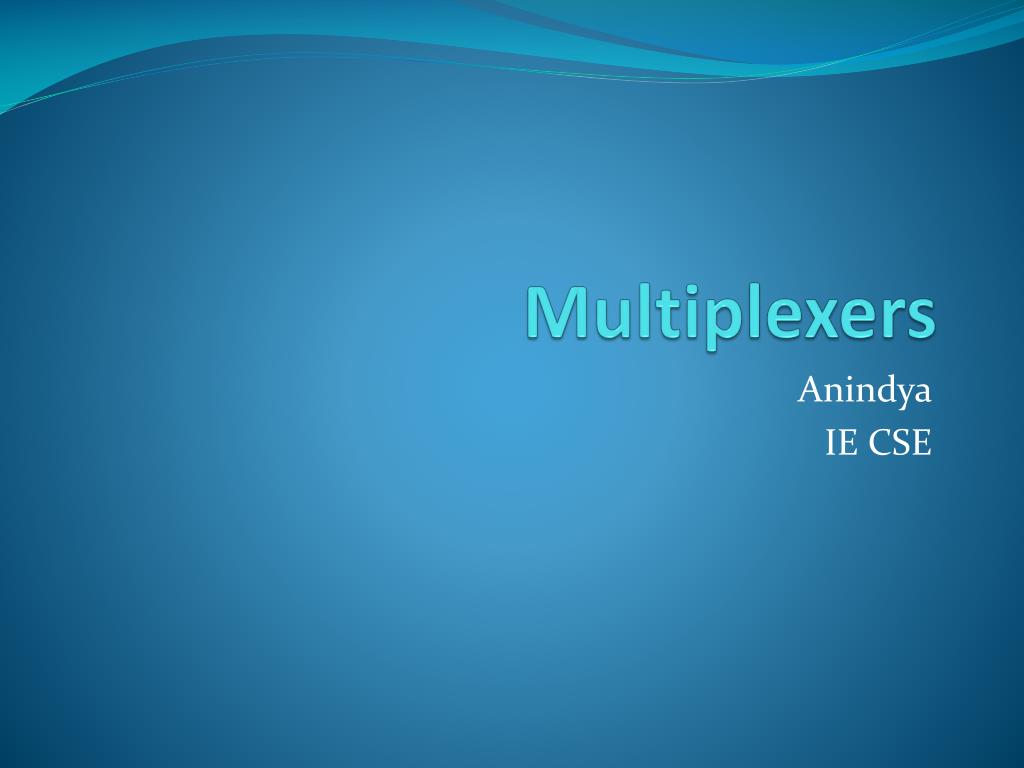 Multiplexers

Anindya
IE CSE